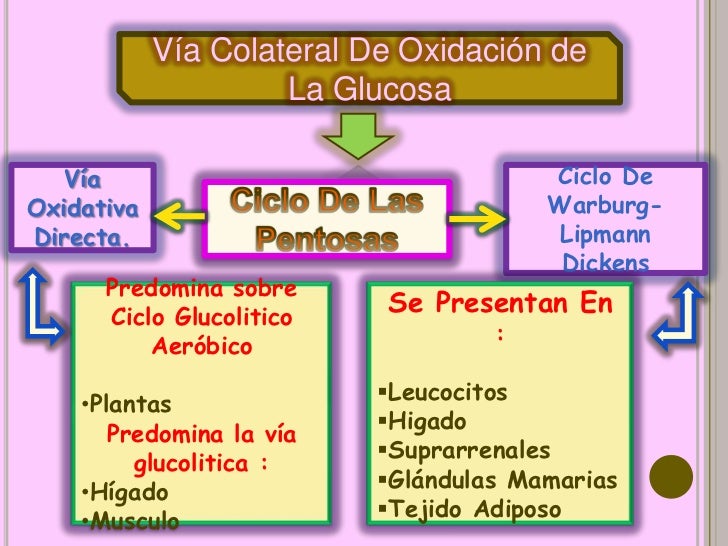 Vía Colateral De Oxidación de La Glucosa

Vía Oxidativa Directa.

Ciclo De Las Pentosas

Ciclo De Warburg-Lipmann Dickens

Predomina sobre Ciclo Glucolitico Aeróbico

•Plantas
Predomina la vía glucolitica :
•Hígado
•Musculo

Se Presentan En :

▪Leucocitos
▪Higado
▪Suprarrenales
▪Glándulas Mamarias
▪Tejido Adiposo